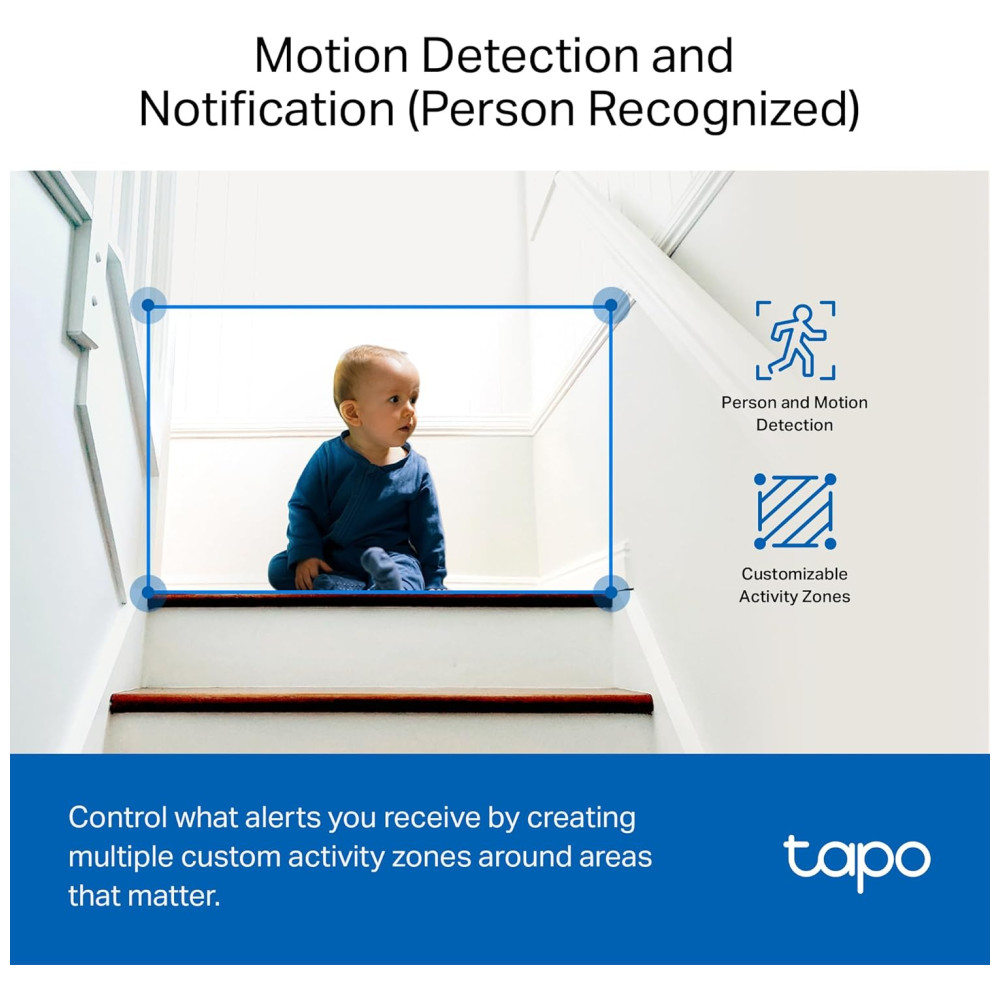 Motion Detection and Notification (Person Recognized)

Person and Motion Detection

Customizable Activity Zones

Control what alerts you receive by creating multiple custom activity zones around areas that matter.

tapo